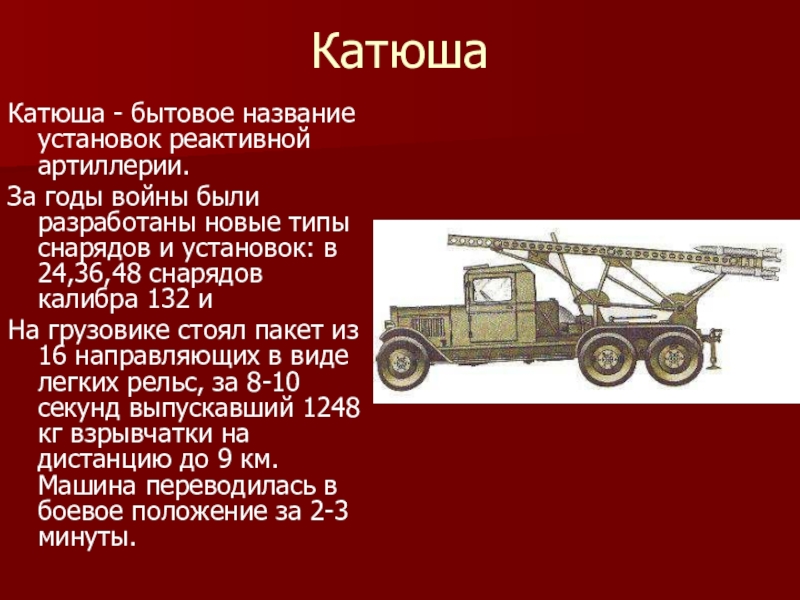 Катюша

Катюша - бытовое название установок реактивной артиллерии.

За годы войны были разработаны новые типы снарядов и установок: в 24,36,48 снарядов калибра 132 и

На грузовике стоял пакет из 16 направляющих в виде легких рельс, за 8-10 секунд выпускавший 1248 кг взрывчатки на дистанцию до 9 км. Машина переводилась в боевое положение за 2-3 минуты.